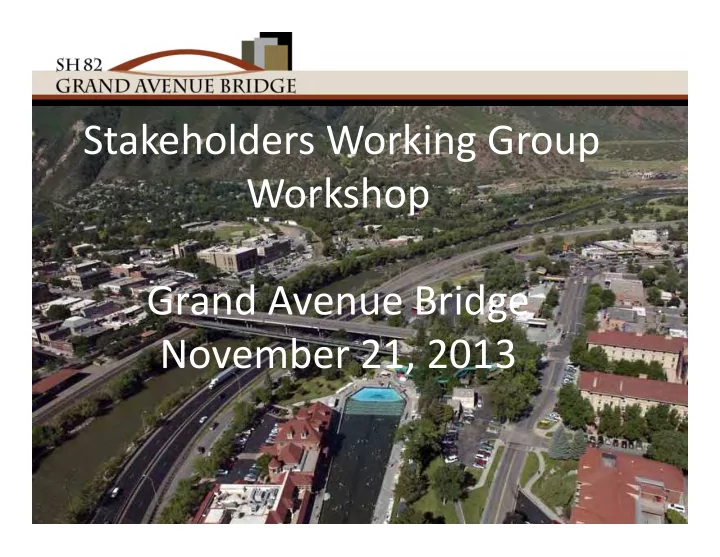 SH 82
GRAND AVENUE BRIDGE

Stakeholders Working Group Workshop

Grand Avenue Bridge
November 21, 2013